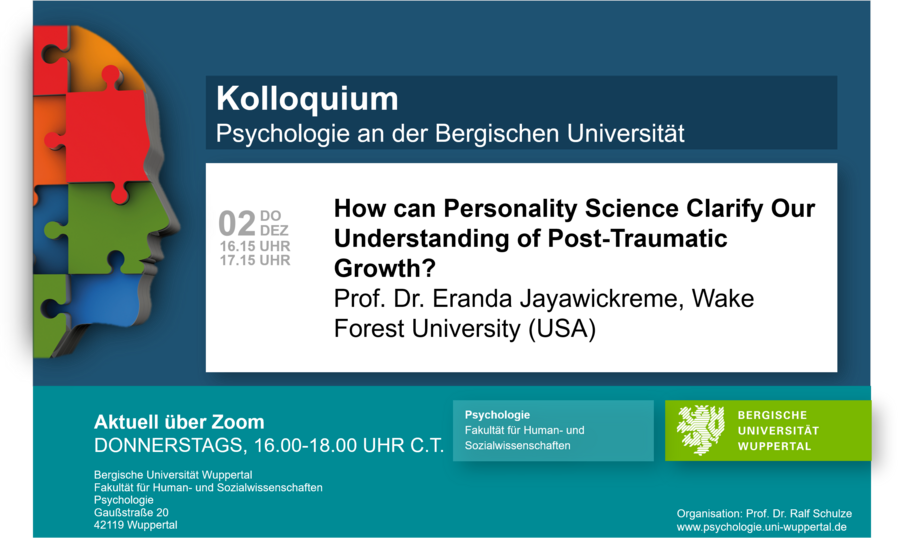 Kolloquium
Psychologie an der Bergischen Universität

02 DO DEZ
16.15 UHR
17.15 UHR

How can Personality Science Clarify Our Understanding of Post-Traumatic Growth?
Prof. Dr. Eranda Jayawickreme, Wake Forest University (USA)

Aktuell über Zoom
DONNERSTAGS, 16.00-18.00 UHR C.T.

Bergische Universität Wuppertal
Fakultät für Human- und Sozialwissenschaften
Psychologie
Gaußstraße 20
42119 Wuppertal

Psychologie
Fakultät für Human- und Sozialwissenschaften

BERGISCHE UNIVERSITÄT WUPPERTAL

Organisation: Prof. Dr. Ralf Schulze
www.psychologie.uni-wuppertal.de